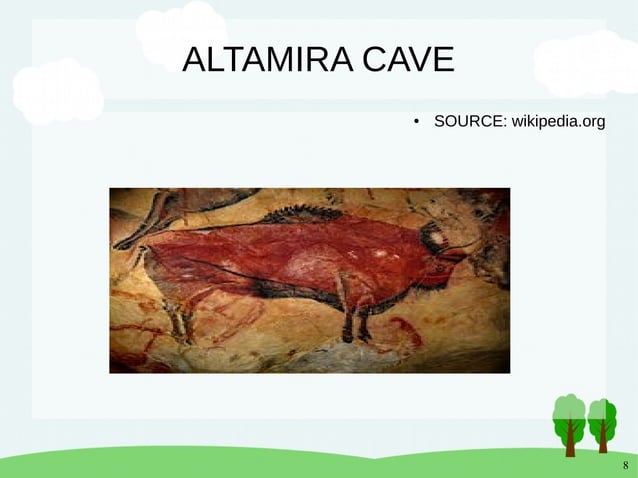 ALTAMIRA CAVE

• SOURCE: wikipedia.org

8